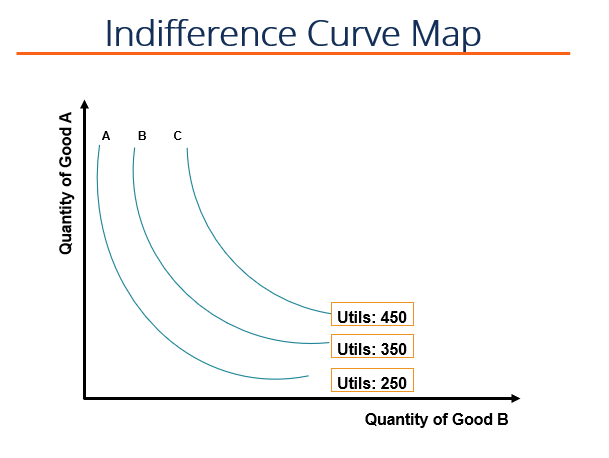 Indifference Curve Map

Quantity of Good A

A B C

Utils: 450

Utils: 350

Utils: 250

Quantity of Good B